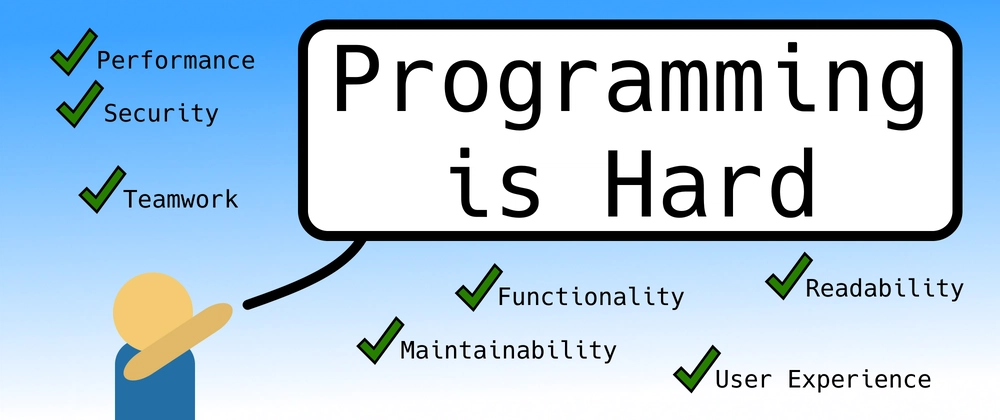 Performance
Security
Teamwork

Programming is Hard

Functionality
Readability
Maintainability
User Experience